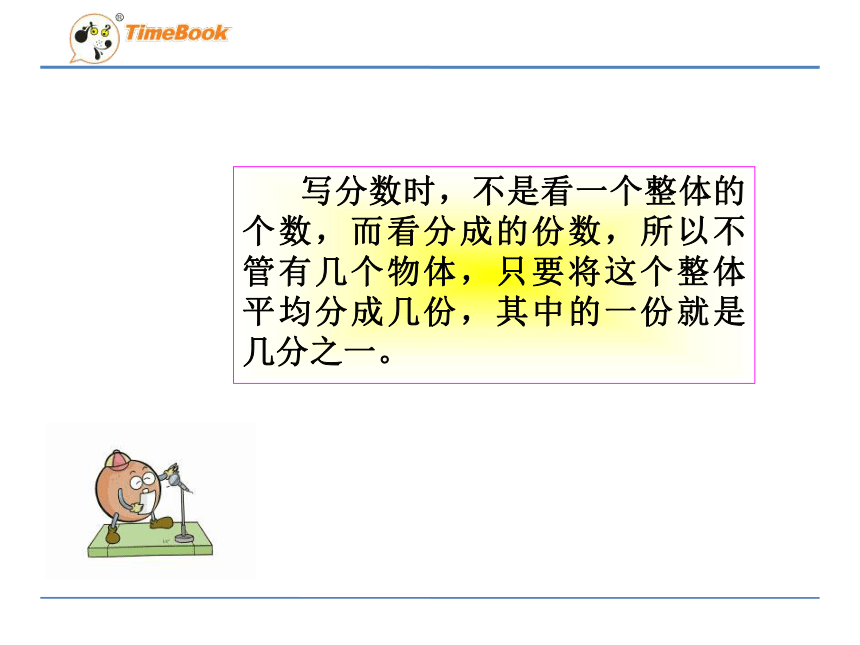 TimeBook

写分数时，不是看一个整体的个数，而看分成的份数，所以不管有几个物体，只要将这个整体平均分成几份，其中的一份就是几分之一。